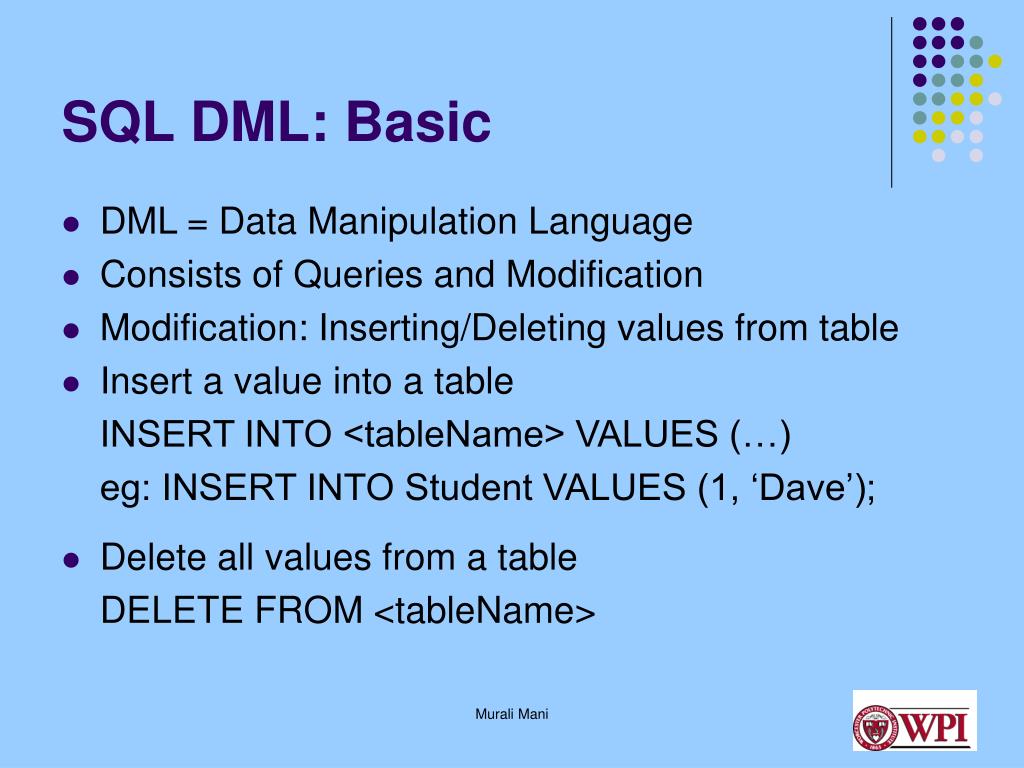 SQL DML: Basic

- DML = Data Manipulation Language
- Consists of Queries and Modification
- Modification: Inserting/Deleting values from table
- Insert a value into a table
INSERT INTO <tableName> VALUES (…)
eg: INSERT INTO Student VALUES (1, ‘Dave’);
- Delete all values from a table
DELETE FROM <tableName>

Murali Mani

WPI